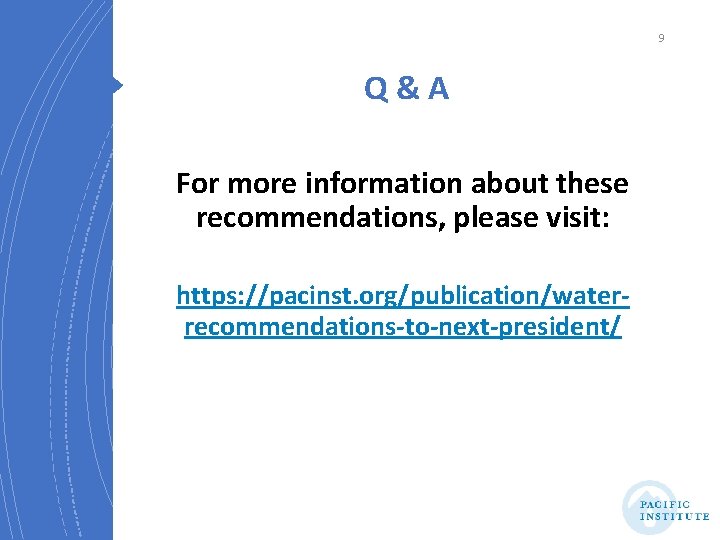 9

Q & A

For more information about these recommendations, please visit:

https://pacinst.org/publication/water-recommendations-to-next-president/

PACIFIC INSTITUTE